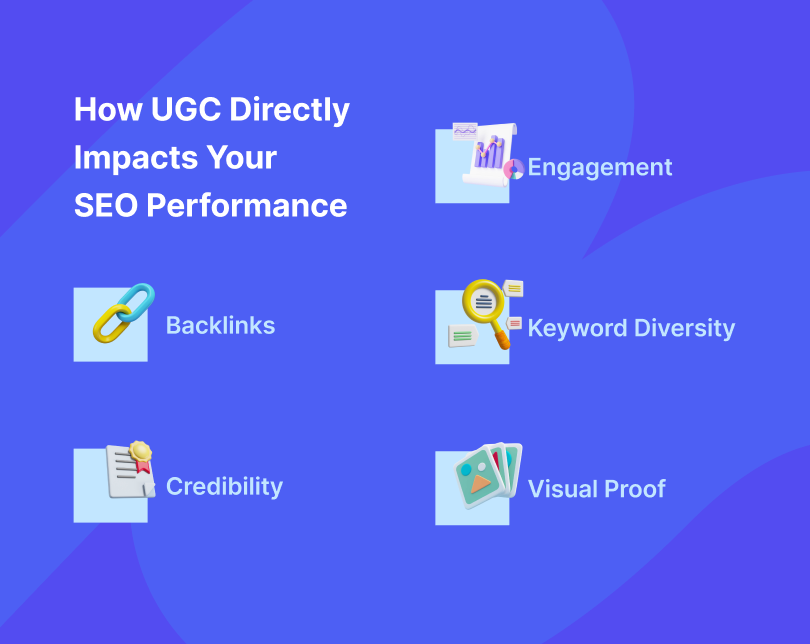 How UGC Directly Impacts Your SEO Performance

Engagement

Backlinks

Keyword Diversity

Credibility

Visual Proof